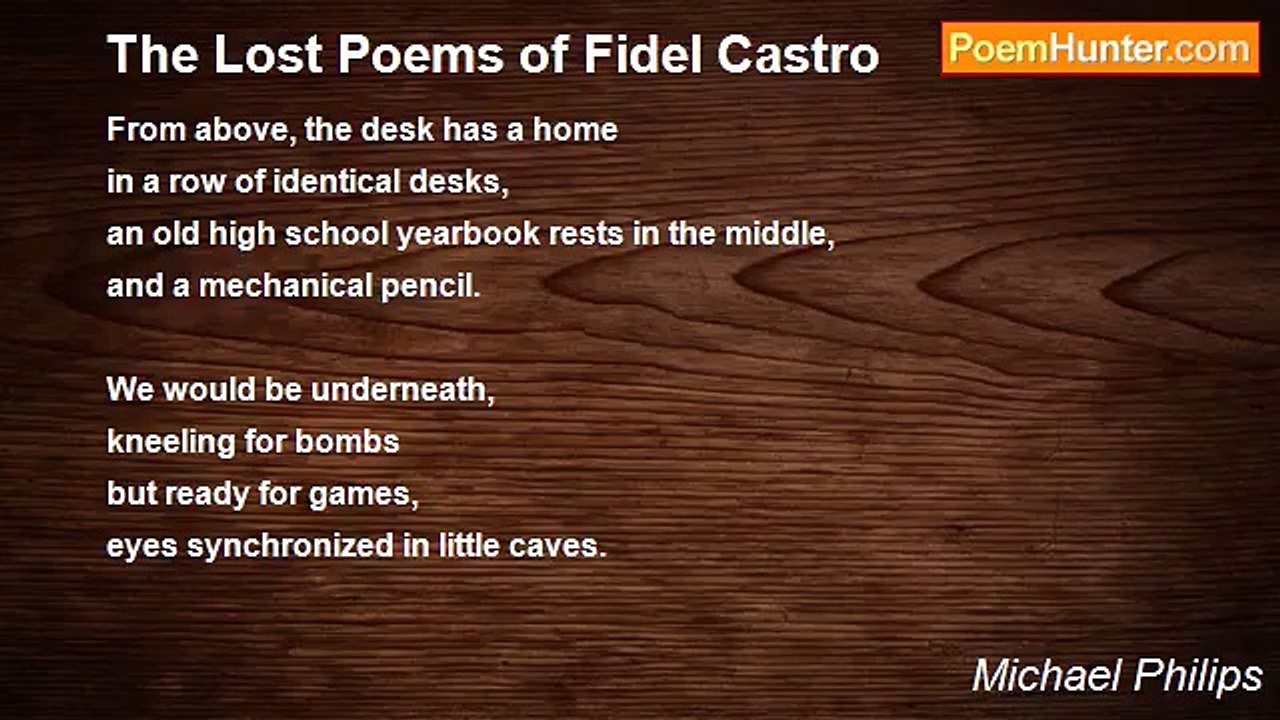 The Lost Poems of Fidel Castro

PoemHunter.com

From above, the desk has a home
in a row of identical desks,
an old high school yearbook rests in the middle,
and a mechanical pencil.

We would be underneath,
kneeling for bombs
but ready for games,
eyes synchronized in little caves.

Michael Philips